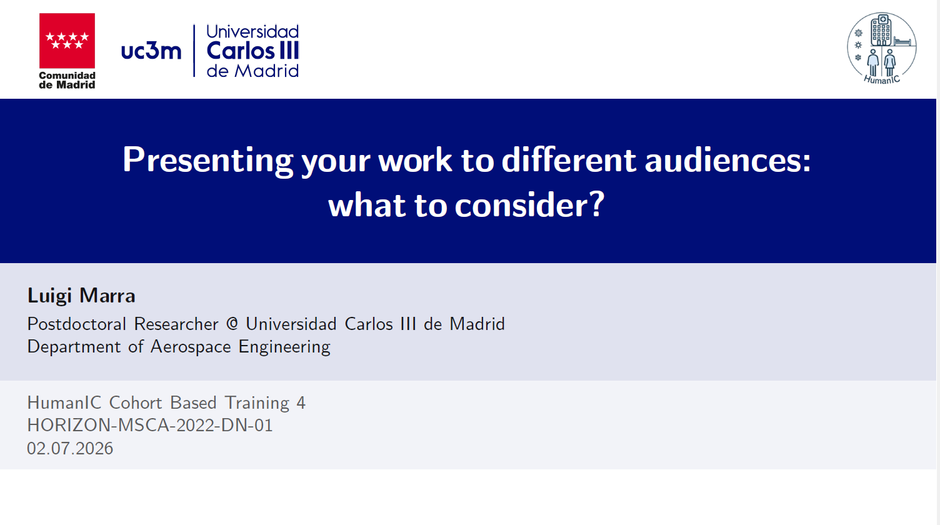 Comunidad de Madrid

uc3m Universidad Carlos III de Madrid

HumanIC

Presenting your work to different audiences: what to consider?

Luigi Marra

Postdoctoral Researcher @ Universidad Carlos III de Madrid
Department of Aerospace Engineering

HumanIC Cohort Based Training 4
HORIZON-MSCA-2022-DN-01
02.07.2026